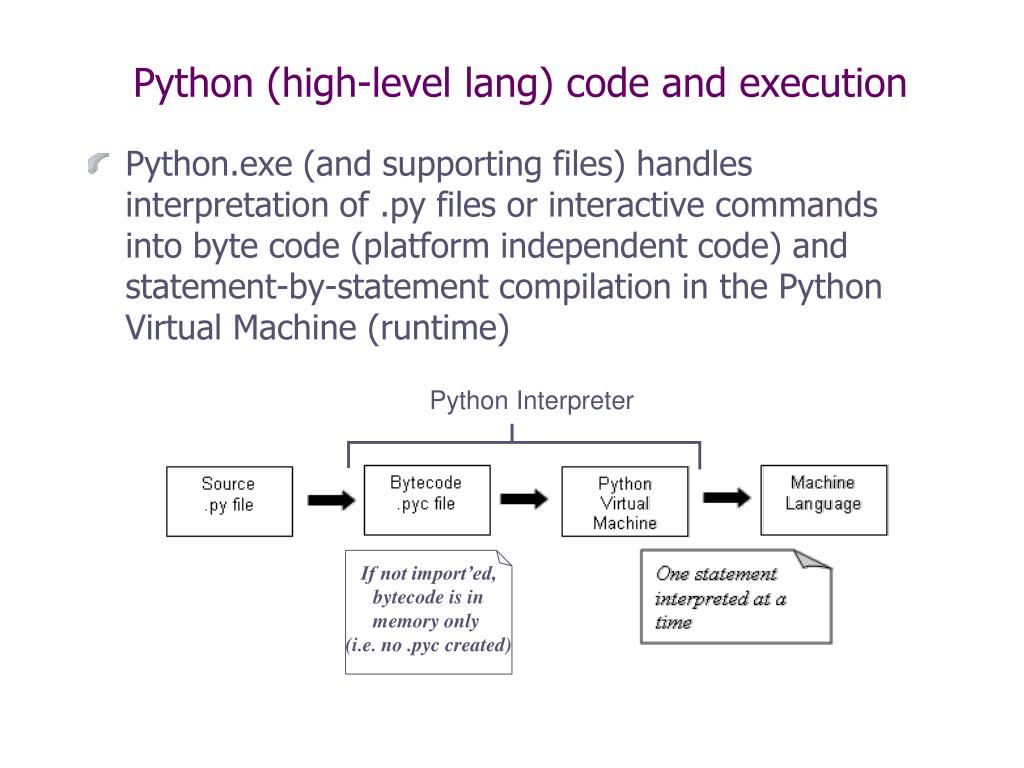 Python (high-level lang) code and execution

Python.exe (and supporting files) handles interpretation of .py files or interactive commands into byte code (platform independent code) and statement-by-statement compilation in the Python Virtual Machine (runtime)

Python Interpreter

Source .py file

Bytecode .pyc file

Python Virtual Machine

Machine Language

If not import'ed, bytecode is in memory only (i.e. no .pyc created)

One statement interpreted at a time